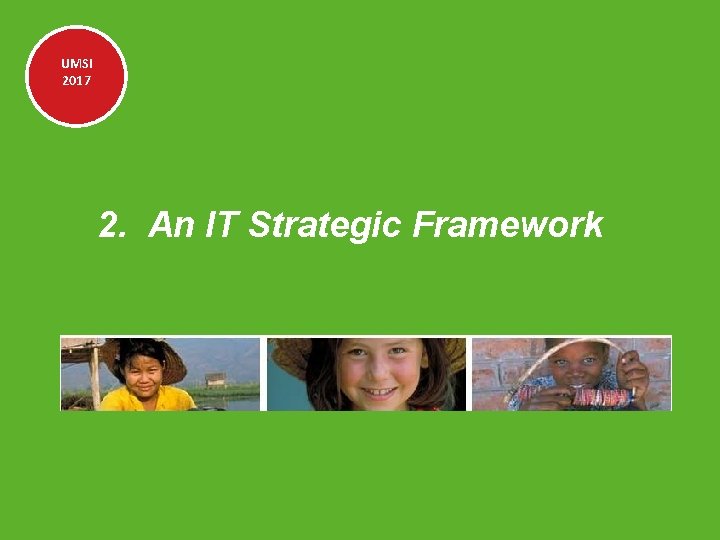 UMSI
2017

2. An IT Strategic Framework